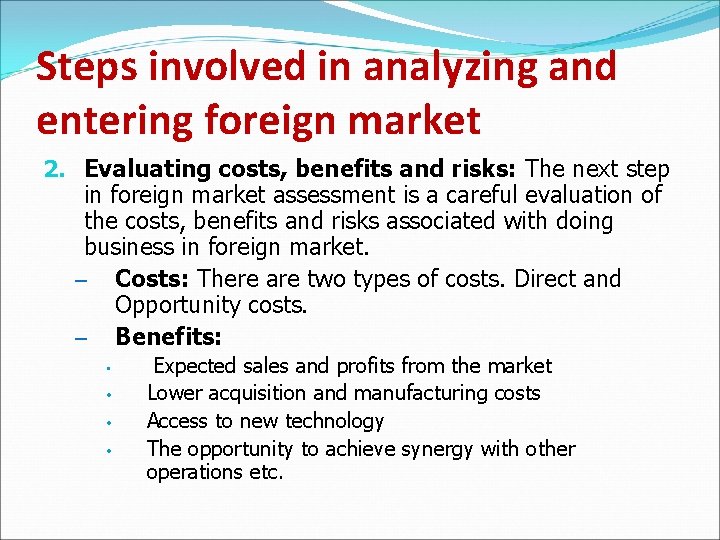 Steps involved in analyzing and entering foreign market

2. Evaluating costs, benefits and risks: The next step in foreign market assessment is a careful evaluation of the costs, benefits and risks associated with doing business in foreign market.

– Costs: There are two types of costs. Direct and Opportunity costs.

– Benefits:

• Expected sales and profits from the market
• Lower acquisition and manufacturing costs
• Access to new technology
• The opportunity to achieve synergy with other operations etc.